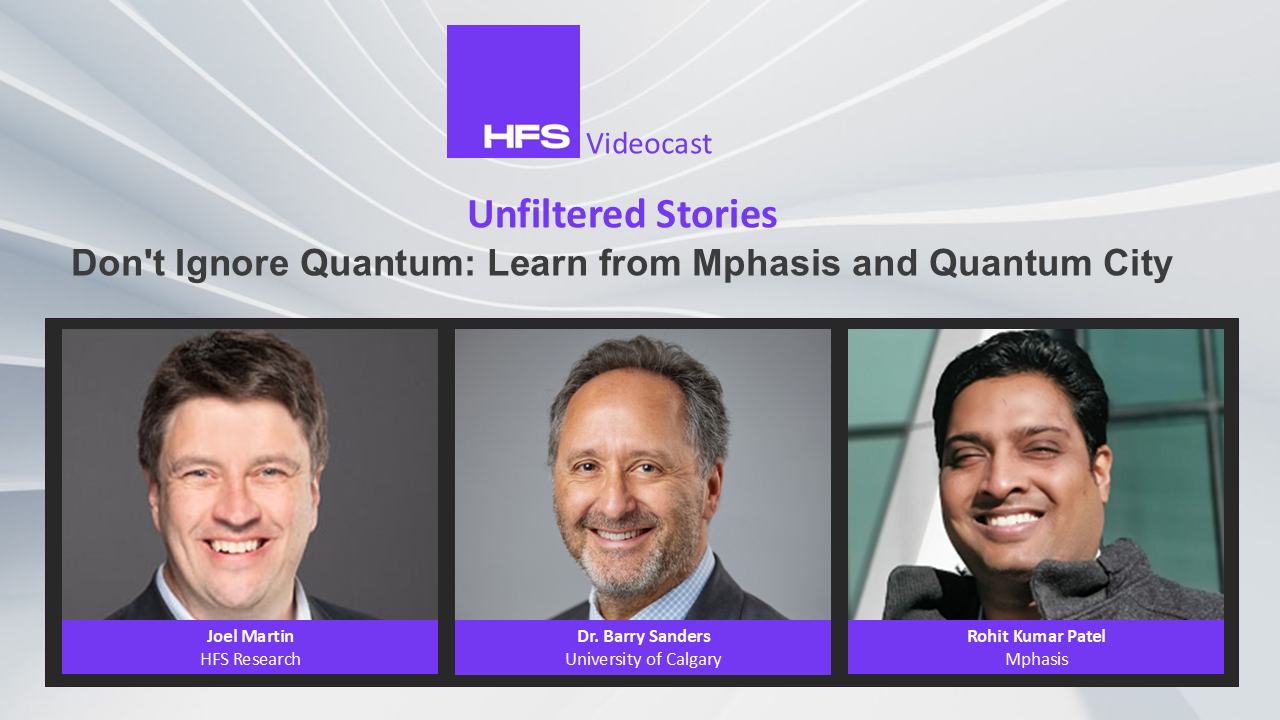 HFS Videocast

Unfiltered Stories

Don't Ignore Quantum: Learn from Mphasis and Quantum City

Joel Martin
HFS Research

Dr. Barry Sanders
University of Calgary

Rohit Kumar Patel
Mphasis